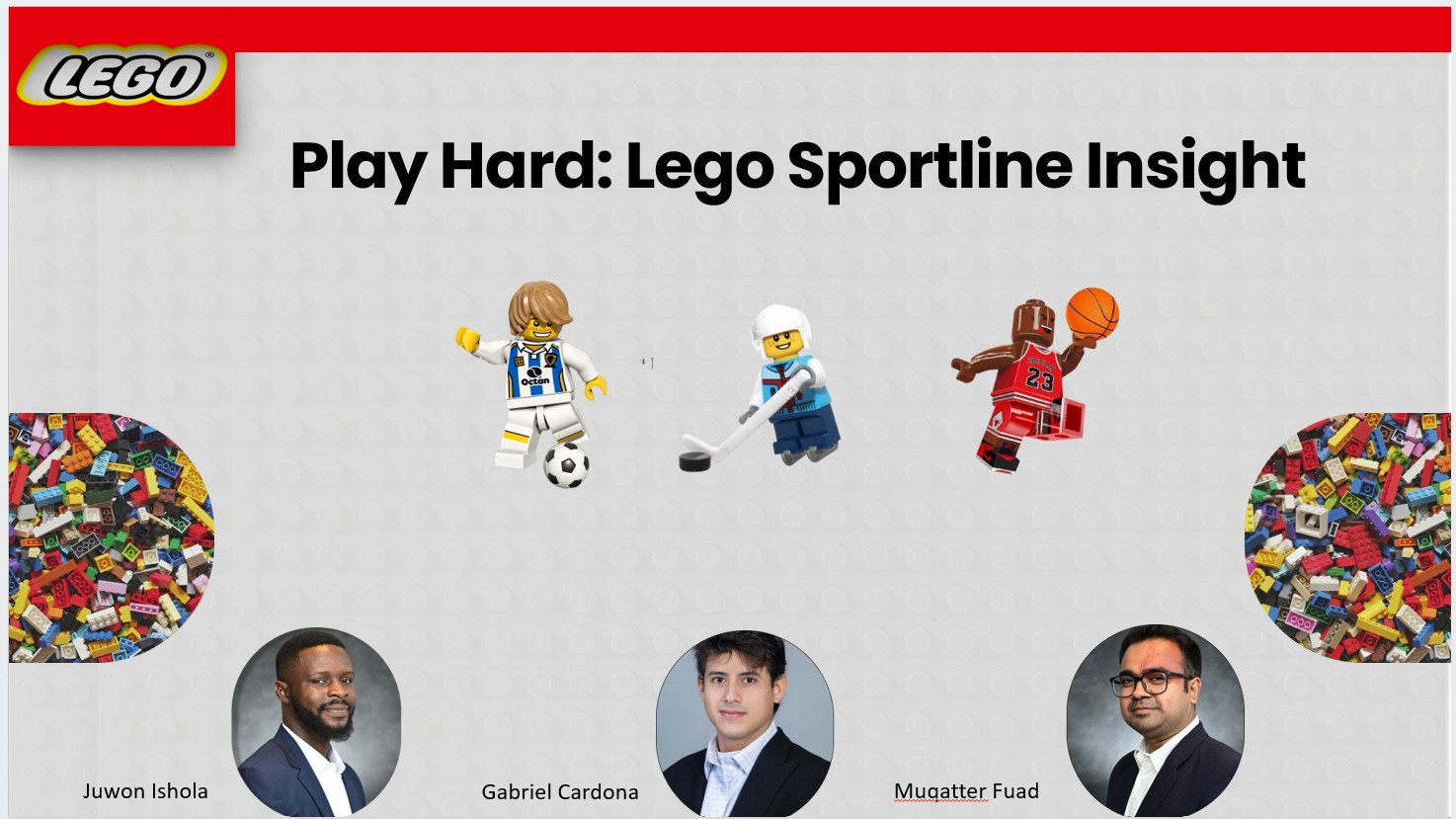 LEGO

Play Hard: Lego Sportline Insight

Octan

23

Juwon Ishola

Gabriel Cardona

Muqatter Fuad